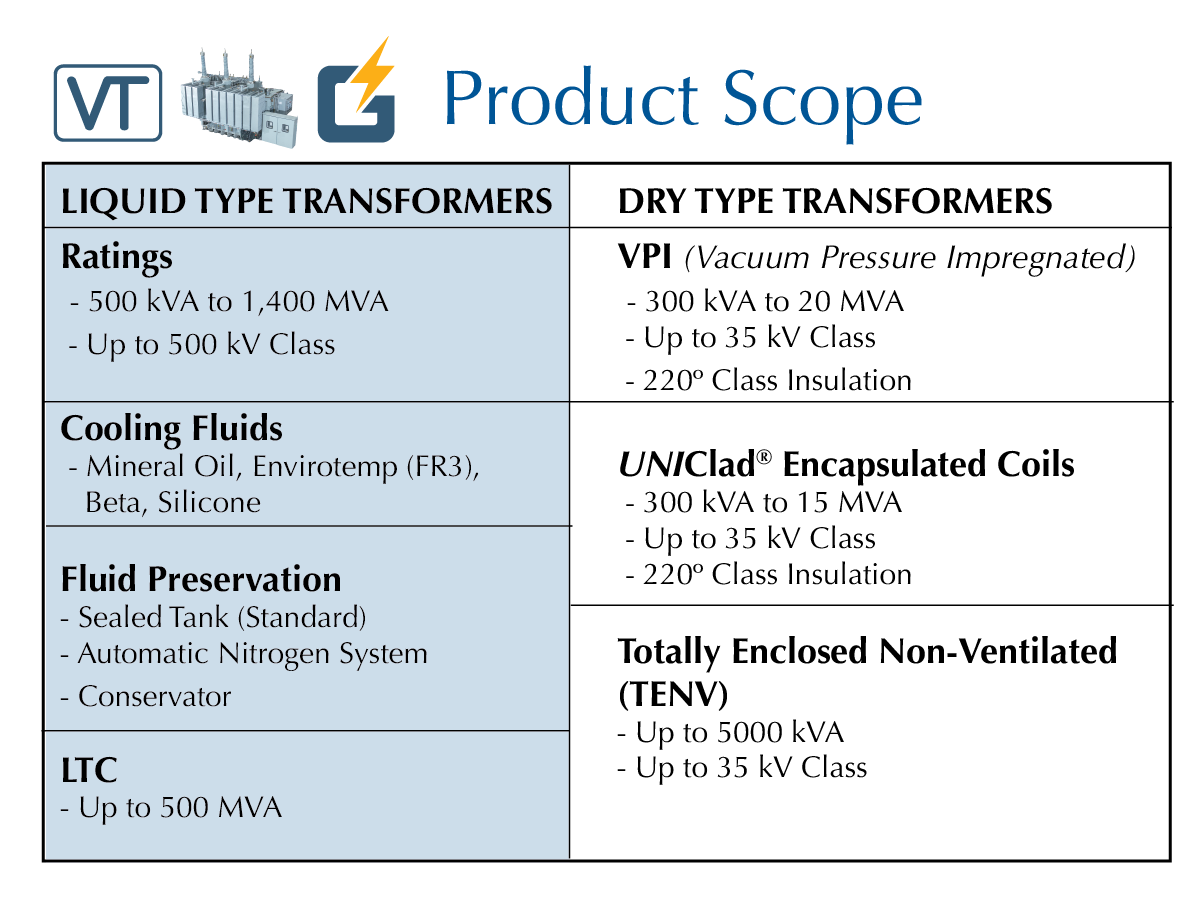 VT

Product Scope

LIQUID TYPE TRANSFORMERS

Ratings
- 500 kVA to 1,400 MVA
- Up to 500 kV Class

Cooling Fluids
- Mineral Oil, Envirotemp (FR3), Beta, Silicone

Fluid Preservation
- Sealed Tank (Standard)
- Automatic Nitrogen System
- Conservator

LTC
- Up to 500 MVA

DRY TYPE TRANSFORMERS

VPI (Vacuum Pressure Impregnated)
- 300 kVA to 20 MVA
- Up to 35 kV Class
- 220º Class Insulation

UNIClad® Encapsulated Coils
- 300 kVA to 15 MVA
- Up to 35 kV Class
- 220º Class Insulation

Totally Enclosed Non-Ventilated (TENV)
- Up to 5000 kVA
- Up to 35 kV Class